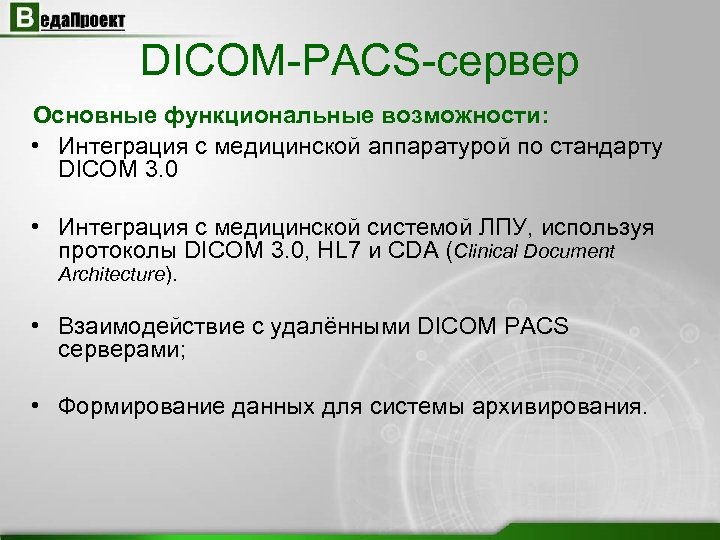 ВедаПроект

DICOM-PACS-сервер

Основные функциональные возможности:

• Интеграция с медицинской аппаратурой по стандарту DICOM 3.0

• Интеграция с медицинской системой ЛПУ, используя протоколы DICOM 3.0, HL7 и CDA (Clinical Document Architecture).

• Взаимодействие с удалёнными DICOM PACS серверами;

• Формирование данных для системы архивирования.